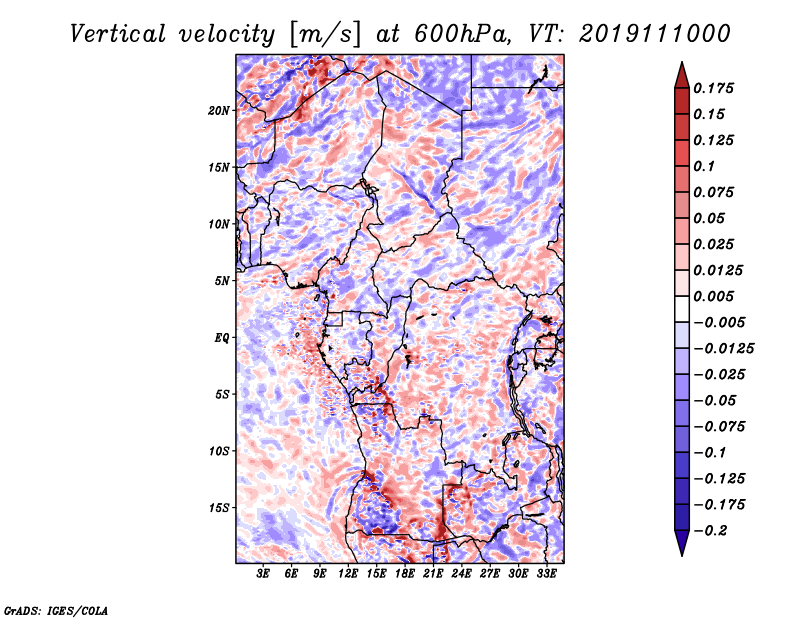 Vertical velocity [m/s] at 600hPa, VT: 2019111000

20N
15N
10N
5N
EQ
5S
10S
15S

3E 6E 9E 12E 15E 18E 21E 24E 27E 30E 33E

0.175
0.15
0.125
0.1
0.075
0.05
0.025
0.0125
0.005
−0.005
−0.0125
−0.025
−0.05
−0.075
−0.1
−0.125
−0.175
−0.2

GrADS: IGES/COLA